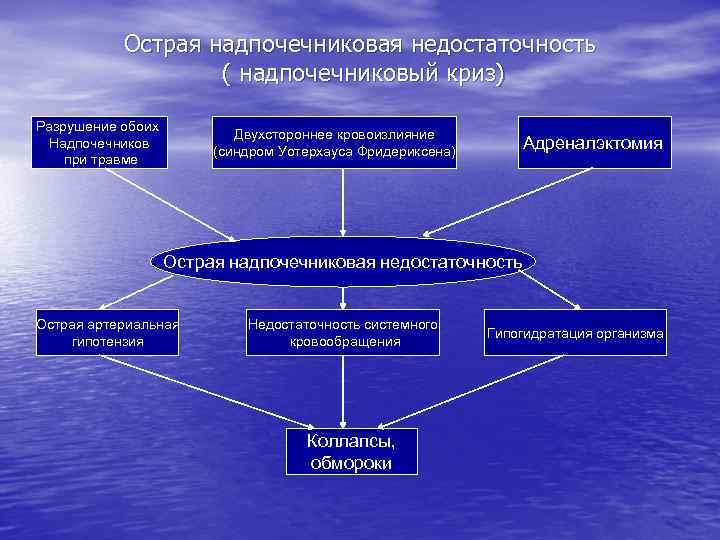 Острая надпочечниковая недостаточность
( надпочечниковый криз)

Разрушение обоих Надпочечников при травме

Двухстороннее кровоизлияние (синдром Уотерхауса Фридериксена)

Адреналэктомия

Острая надпочечниковая недостаточность

Острая артериальная гипотензия

Недостаточность системного кровообращения

Гипогидратация организма

Коллапсы, обмороки